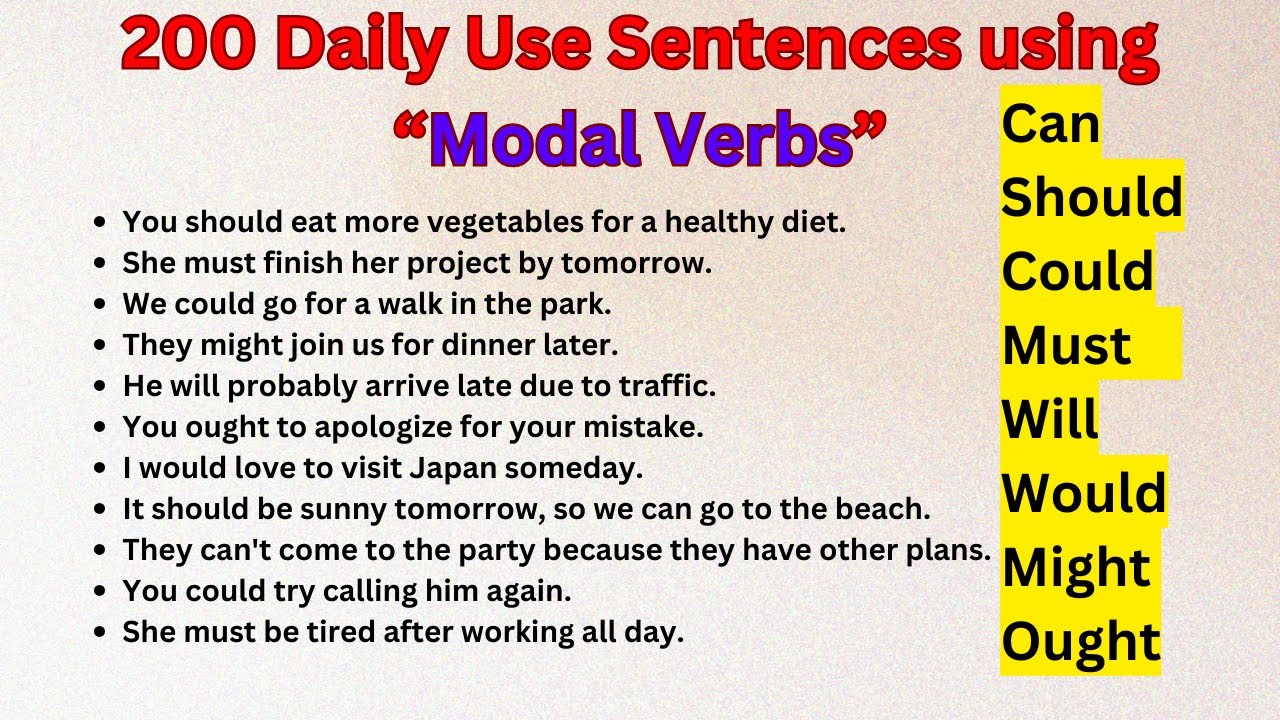 200 Daily Use Sentences using
“Modal Verbs”

- You should eat more vegetables for a healthy diet.
- She must finish her project by tomorrow.
- We could go for a walk in the park.
- They might join us for dinner later.
- He will probably arrive late due to traffic.
- You ought to apologize for your mistake.
- I would love to visit Japan someday.
- It should be sunny tomorrow, so we can go to the beach.
- They can't come to the party because they have other plans.
- You could try calling him again.
- She must be tired after working all day.

Can
Should
Could
Must
Will
Would
Might
Ought